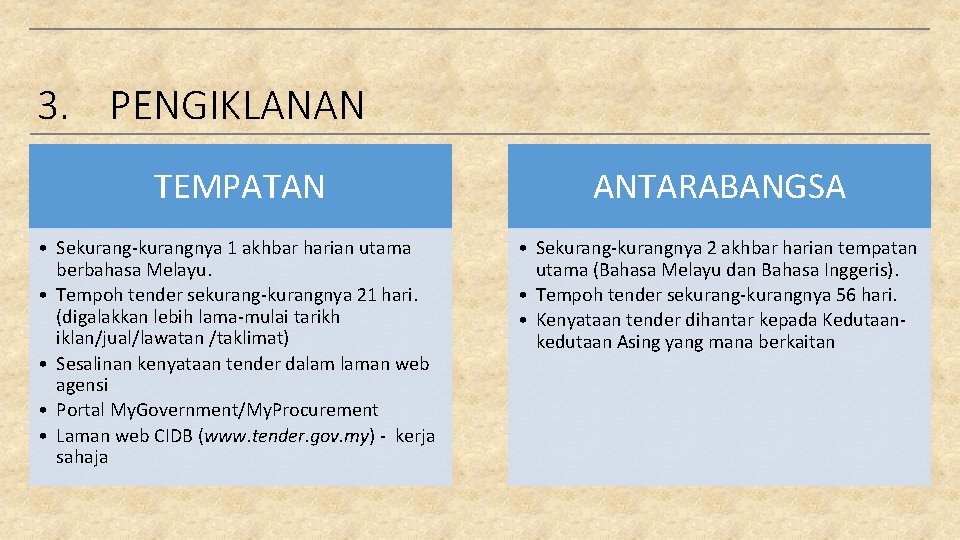 3. PENGIKLANAN

TEMPATAN

• Sekurang-kurangnya 1 akhbar harian utama berbahasa Melayu.
• Tempoh tender sekurang-kurangnya 21 hari. (digalakkan lebih lama-mulai tarikh iklan/jual/lawatan /taklimat)
• Sesalinan kenyataan tender dalam laman web agensi
• Portal MyGovernment/MyProcurement
• Laman web CIDB (www.tender.gov.my) - kerja sahaja

ANTARABANGSA

• Sekurang-kurangnya 2 akhbar harian tempatan utama (Bahasa Melayu dan Bahasa Inggeris).
• Tempoh tender sekurang-kurangnya 56 hari.
• Kenyataan tender dihantar kepada Kedutaan-kedutaan Asing yang mana berkaitan